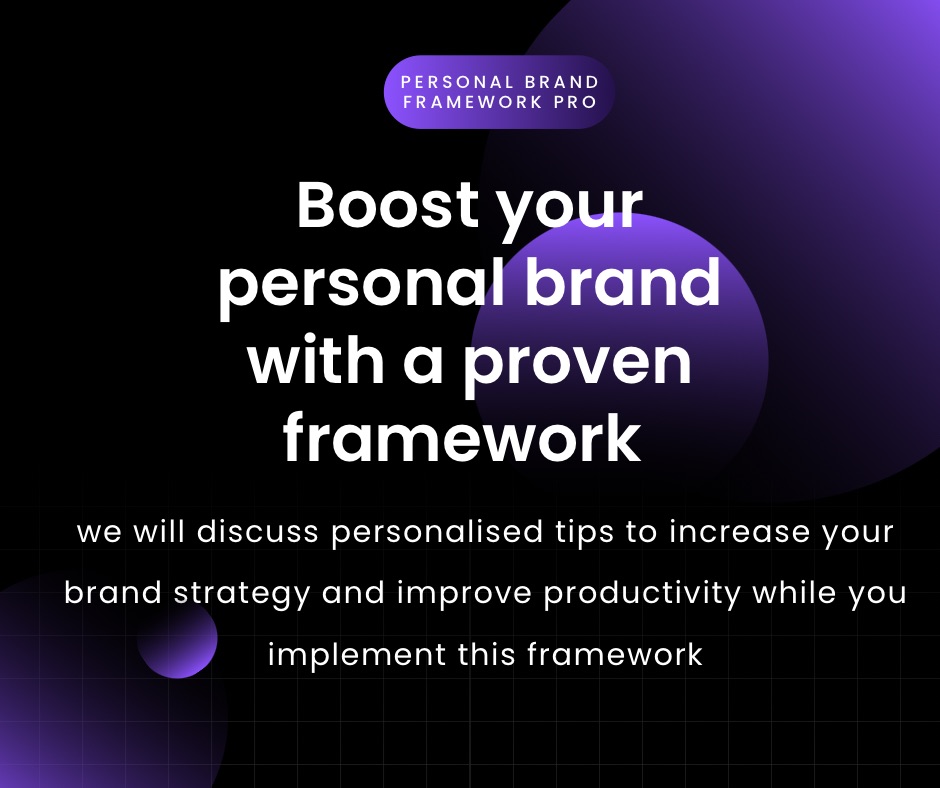 PERSONAL BRAND FRAMEWORK PRO

Boost your personal brand with a proven framework

we will discuss personalised tips to increase your brand strategy and improve productivity while you implement this framework